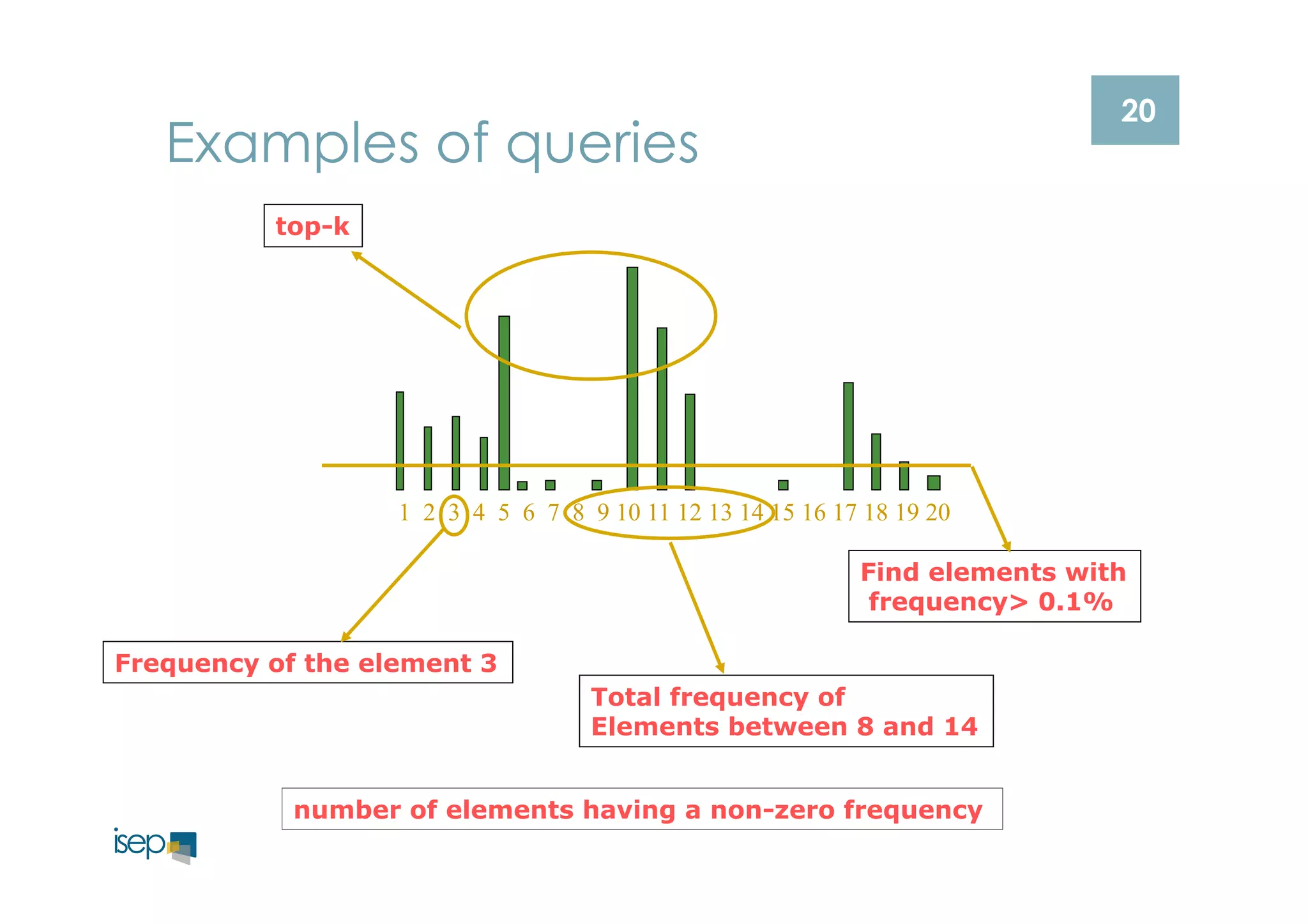 20

Examples of queries

top-k

1 2 3 4 5 6 7 8 9 10 11 12 13 14 15 16 17 18 19 20

Find elements with frequency> 0.1%

Frequency of the element 3

Total frequency of Elements between 8 and 14

number of elements having a non-zero frequency

isep